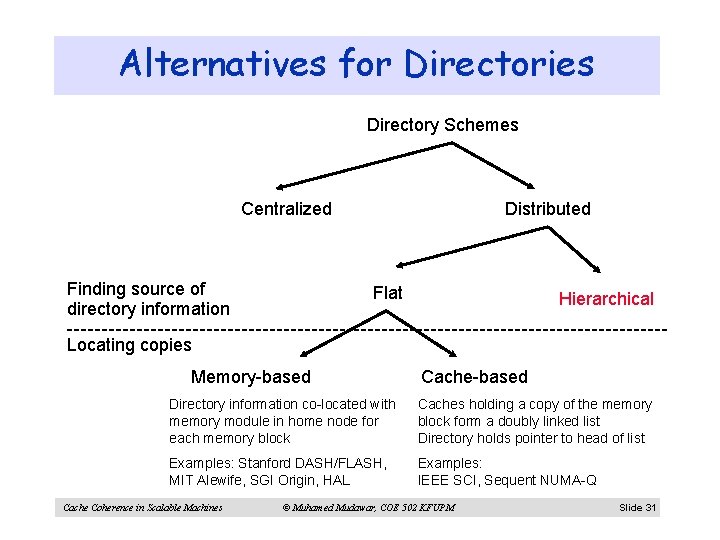 Alternatives for Directories

Directory Schemes

Centralized

Distributed

Finding source of directory information

Flat

Hierarchical

Locating copies

Memory-based

Directory information co-located with memory module in home node for each memory block

Examples: Stanford DASH/FLASH, MIT Alewife, SGI Origin, HAL

Cache-based

Caches holding a copy of the memory block form a doubly linked list
Directory holds pointer to head of list

Examples:
IEEE SCI, Sequent NUMA-Q

Cache Coherence in Scalable Machines © Muhamed Mudawar, COE 502 KFUPM Slide 31